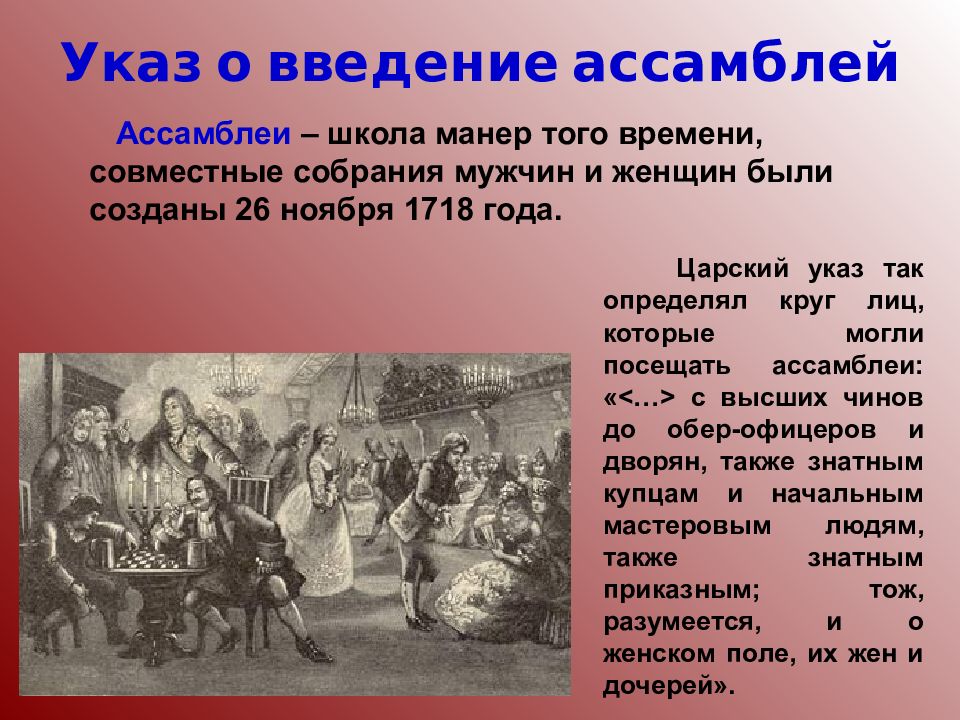 Указ о введение ассамблей

Ассамблеи – школа манер того времени, совместные собрания мужчин и женщин были созданы 26 ноября 1718 года.

Царский указ так определял круг лиц, которые могли посещать ассамблеи: «<…> с высших чинов до обер-офицеров и дворян, также знатным купцам и начальным мастеровым людям, также знатным приказным; тож, разумеется, и о женском поле, их жен и дочерей».